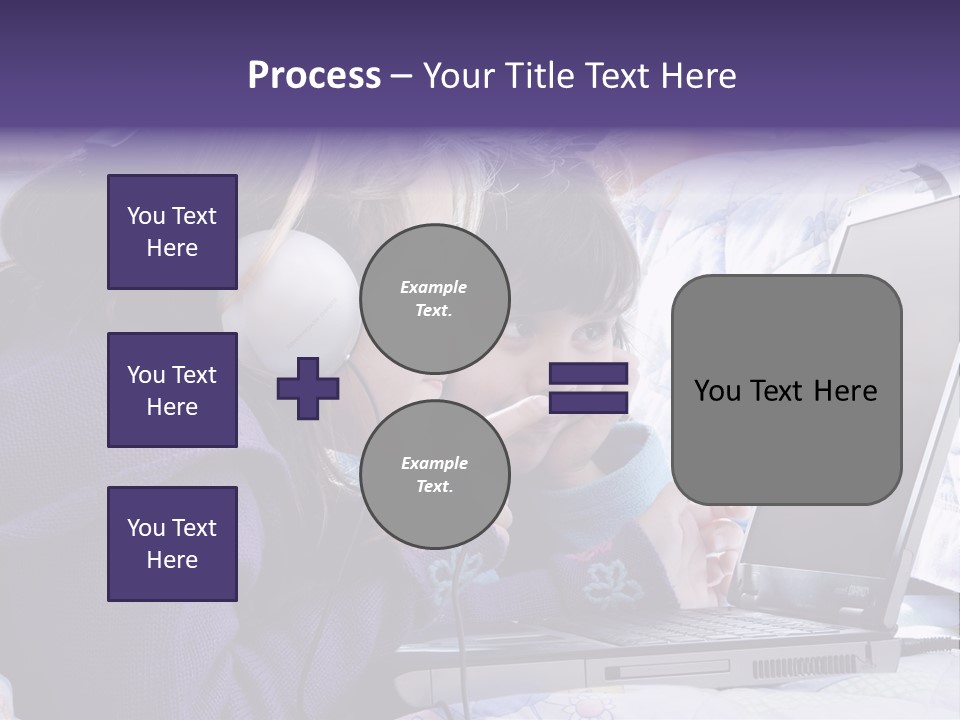 Process – Your Title Text Here

You Text Here

You Text Here

You Text Here

Example Text.

Example Text.

You Text Here